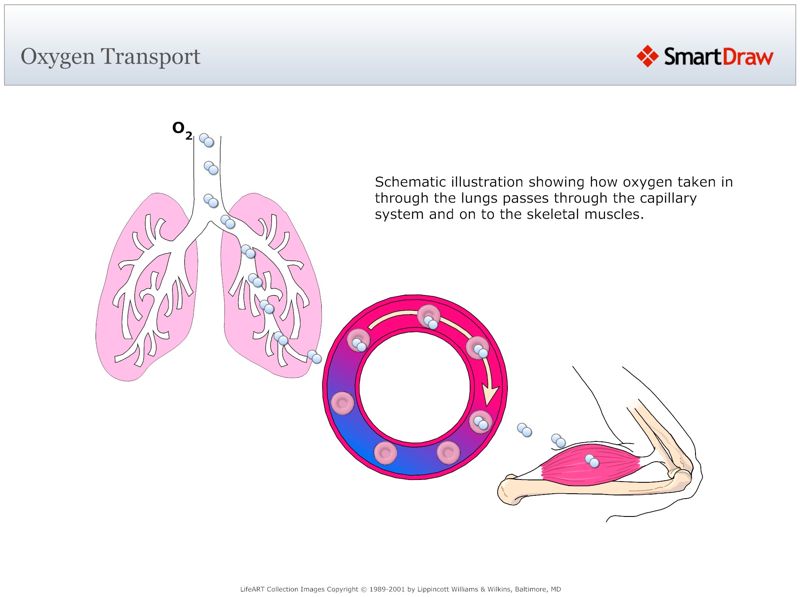 Oxygen Transport

SmartDraw

$O_2$

Schematic illustration showing how oxygen taken in through the lungs passes through the capillary system and on to the skeletal muscles.

LifeART Collection Images Copyright © 1989-2001 by Lippincott Williams & Wilkins, Baltimore, MD